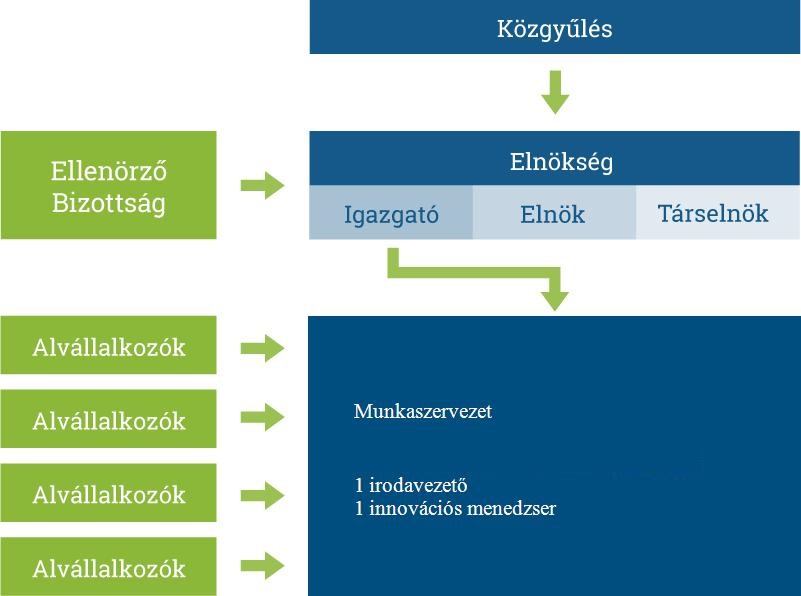 Közgyűlés

Ellenörző Bizottság

Elnökség

Igazgató

Elnök

Társelnök

Alvállalkozók

Alvállalkozók

Alvállalkozók

Alvállalkozók

Munkaszervezet

1 irodavezető
1 innovációs menedzser